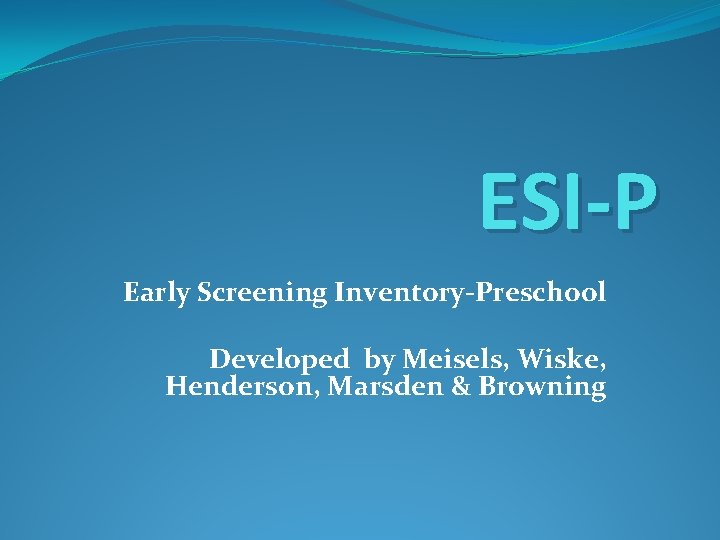 ESI-P

Early Screening Inventory-Preschool

Developed by Meisels, Wiske, Henderson, Marsden & Browning